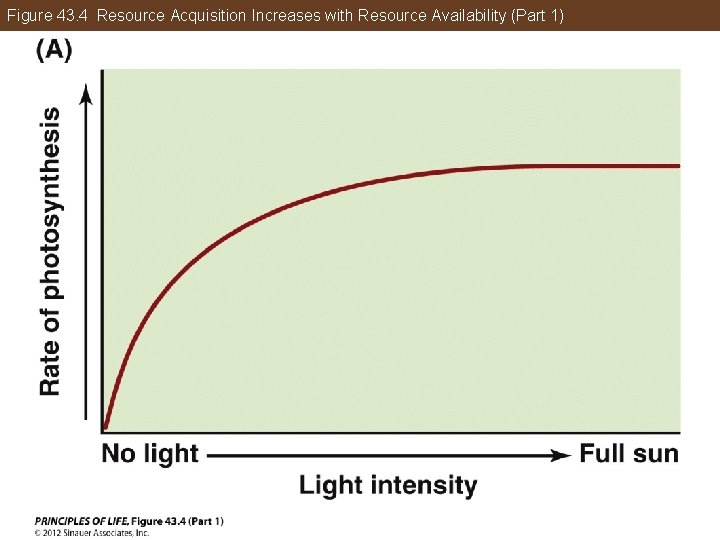 Figure 43.4 Resource Acquisition Increases with Resource Availability (Part 1)

(A)

Rate of photosynthesis

No light

Full sun

Light intensity

PRINCIPLES OF LIFE, Figure 43.4 (Part 1)
© 2012 Sinauer Associates, Inc.